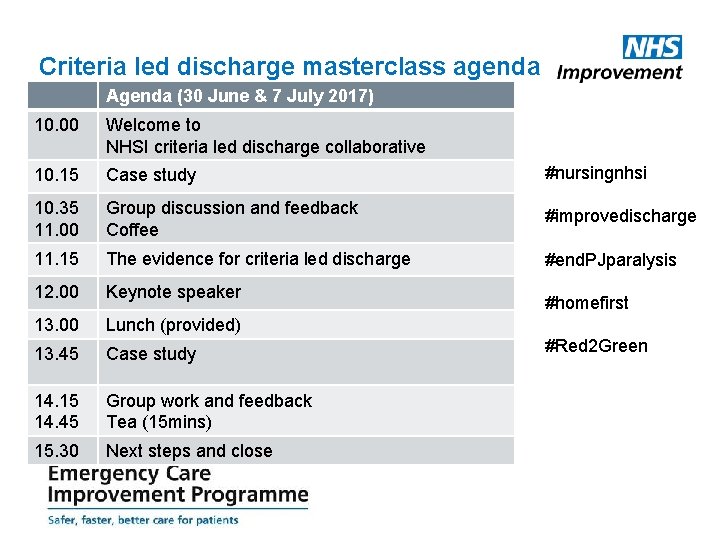 Criteria led discharge masterclass agenda

NHS
Improvement

| | Agenda (30 June & 7 July 2017) |
|---|---|
| 10.00 | Welcome to NHSI criteria led discharge collaborative |
| 10.15 | Case study |
| 10.35 11.00 | Group discussion and feedback Coffee |
| 11.15 | The evidence for criteria led discharge |
| 12.00 | Keynote speaker |
| 13.00 | Lunch (provided) |
| 13.45 | Case study |
| 14.15 14.45 | Group work and feedback Tea (15mins) |
| 15.30 | Next steps and close |

#nursingnhsi

#improvedischarge

#endPJparalysis

#homefirst

#Red2Green

Emergency Care
Improvement Programme

Safer, faster, better care for patients